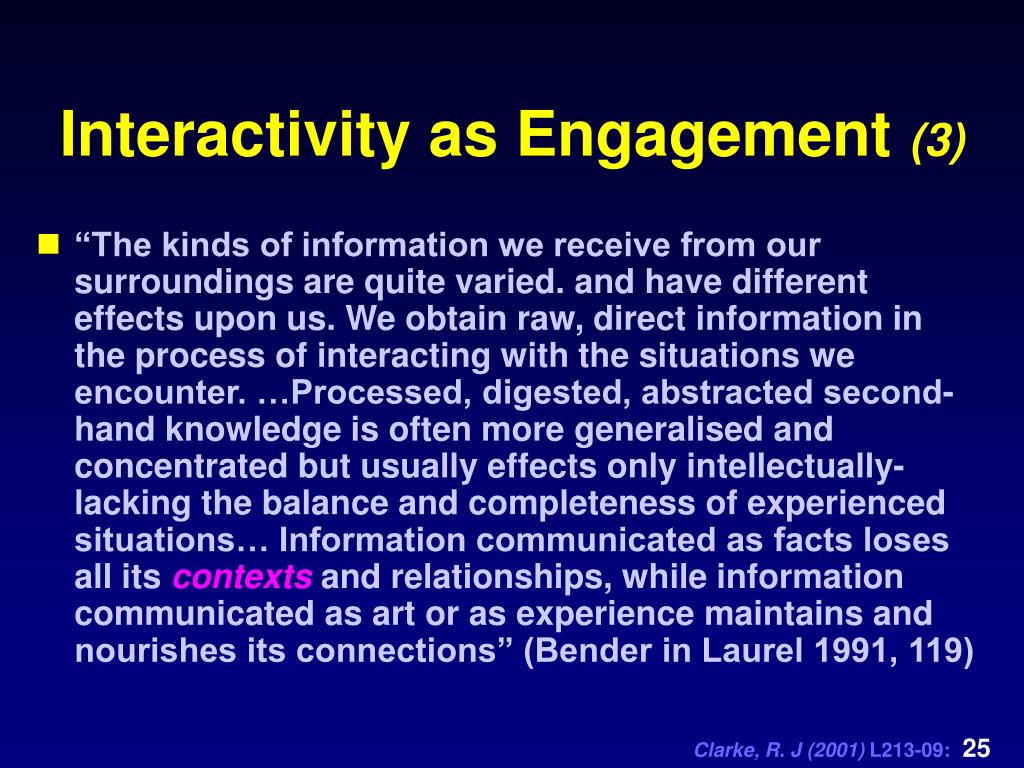 Interactivity as Engagement (3)

“The kinds of information we receive from our surroundings are quite varied. and have different effects upon us. We obtain raw, direct information in the process of interacting with the situations we encounter. …Processed, digested, abstracted second-hand knowledge is often more generalised and concentrated but usually effects only intellectually-lacking the balance and completeness of experienced situations… Information communicated as facts loses all its contexts and relationships, while information communicated as art or as experience maintains and nourishes its connections” (Bender in Laurel 1991, 119)

Clarke, R. J (2001) L213-09: 25